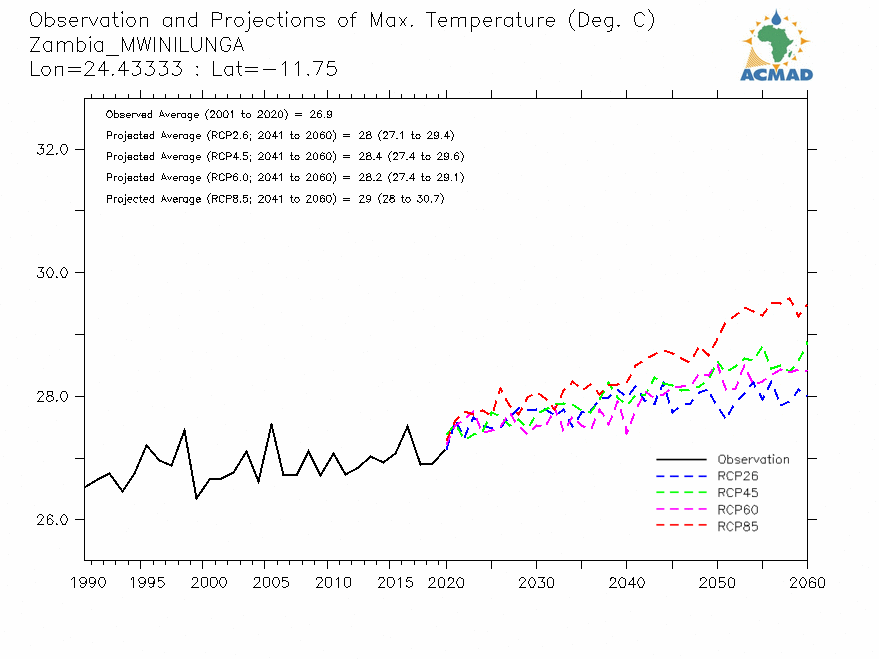 Observation and Projections of Max. Temperature (Deg. C)
Zambia_MWINILUNGA
Lon=24.43333 : Lat=−11.75

ACMAD

Observed Average (2001 to 2020) = 26.9
Projected Average (RCP2.6; 2041 to 2060) = 28 (27.1 to 29.4)
Projected Average (RCP4.5; 2041 to 2060) = 28.4 (27.4 to 29.6)
Projected Average (RCP6.0; 2041 to 2060) = 28.2 (27.4 to 29.1)
Projected Average (RCP8.5; 2041 to 2060) = 29 (28 to 30.7)

32.0
30.0
28.0
26.0

Observation
RCP26
RCP45
RCP60
RCP85

1990 1995 2000 2005 2010 2015 2020 2030 2040 2050 2060